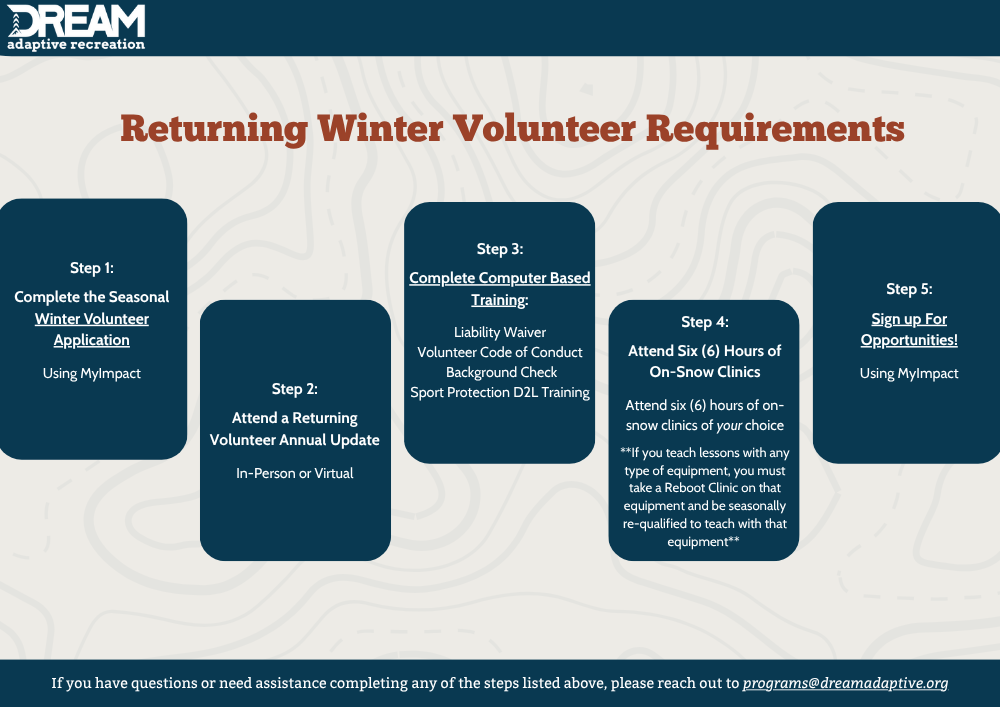 DREAM
adaptive recreation

Returning Winter Volunteer Requirements

Step 1:
Complete the Seasonal Winter Volunteer Application

Using MyImpact

Step 2:
Attend a Returning Volunteer Annual Update

In-Person or Virtual

Step 3:
Complete Computer Based Training:

Liability Waiver
Volunteer Code of Conduct
Background Check
Sport Protection D2L Training

Step 4:
Attend Six (6) Hours of On-Snow Clinics

Attend six (6) hours of on-snow clinics of your choice

**If you teach lessons with any type of equipment, you must take a Reboot Clinic on that equipment and be seasonally re-qualified to teach with that equipment**

Step 5:
Sign up For Opportunities!

Using MyImpact

If you have questions or need assistance completing any of the steps listed above, please reach out to programs@dreamadaptive.org